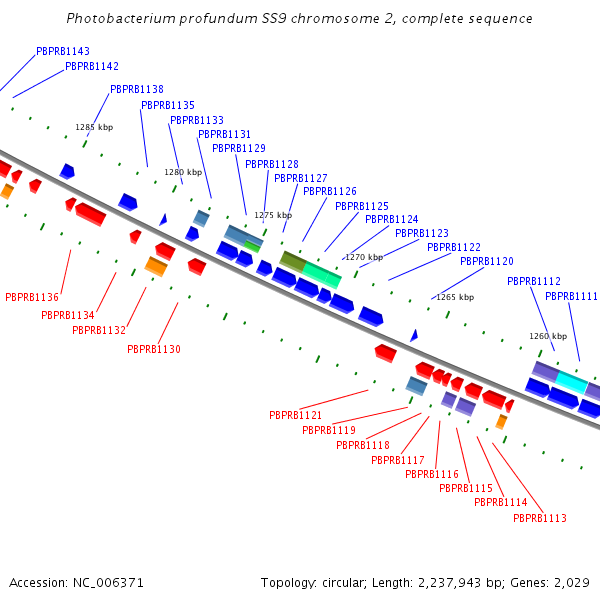 Photobacterium profundum SS9 chromosome 2, complete sequence

PBPRB1143
PBPRB1142
PBPRB1138
PBPRB1135
PBPRB1133
PBPRB1131
PBPRB1129
PBPRB1128
PBPRB1127
PBPRB1126
PBPRB1125
PBPRB1124
PBPRB1123
PBPRB1122
PBPRB1120
PBPRB1112
PBPRB1111

1285 kbp
1280 kbp
1275 kbp
1270 kbp
1265 kbp
1260 kbp

PBPRB1136
PBPRB1134
PBPRB1132
PBPRB1130
PBPRB1121
PBPRB1119
PBPRB1118
PBPRB1117
PBPRB1116
PBPRB1115
PBPRB1114
PBPRB1113

Accession: NC_006371

Topology: circular; Length: 2,237,943 bp; Genes: 2,029